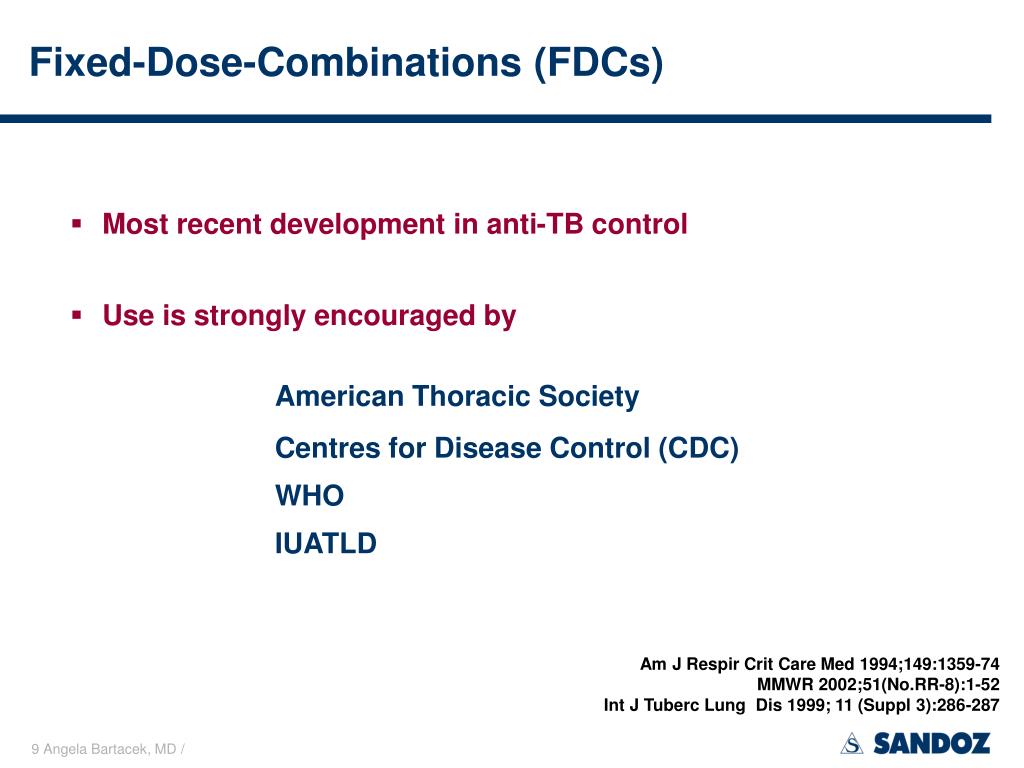 Fixed-Dose-Combinations (FDCs)

▪ Most recent development in anti-TB control

▪ Use is strongly encouraged by

American Thoracic Society

Centres for Disease Control (CDC)

WHO

IUATLD

Am J Respir Crit Care Med 1994;149:1359-74
MMWR 2002;51(No.RR-8):1-52
Int J Tuberc Lung Dis 1999; 11 (Suppl 3):286-287

9 Angela Bartacek, MD /

SANDOZ